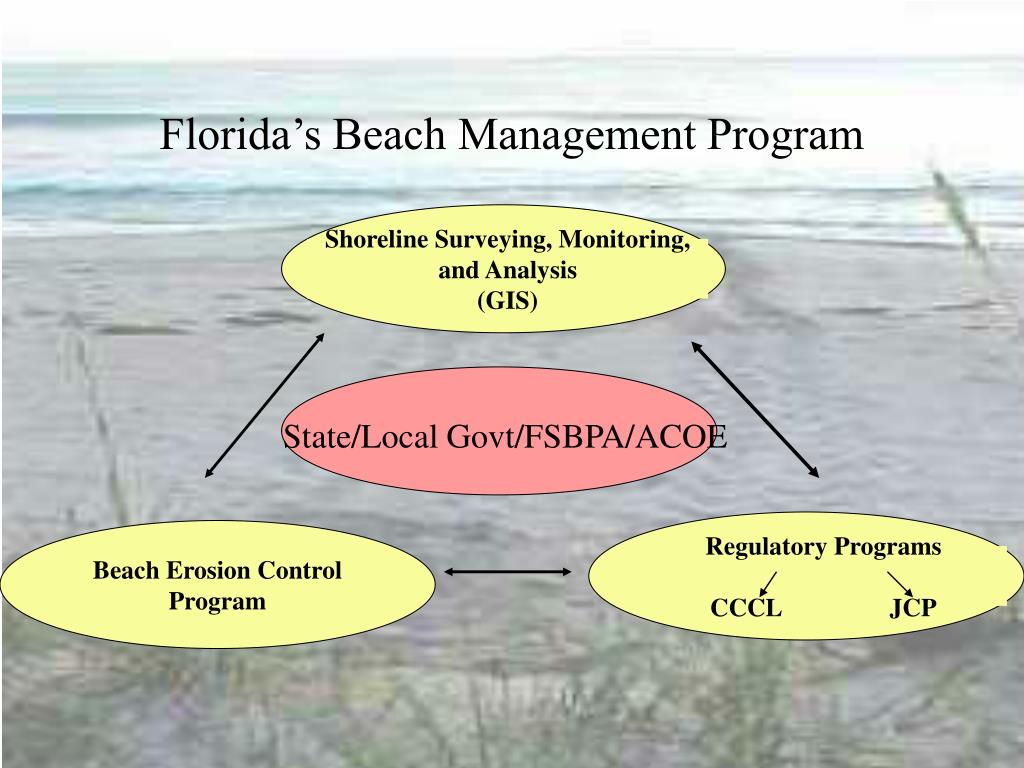 Florida's Beach Management Program

Shoreline Surveying, Monitoring, and Analysis (GIS)

State/Local Govt/FSBPA/ACOE

Beach Erosion Control Program

Regulatory Programs

CCCL

JCP